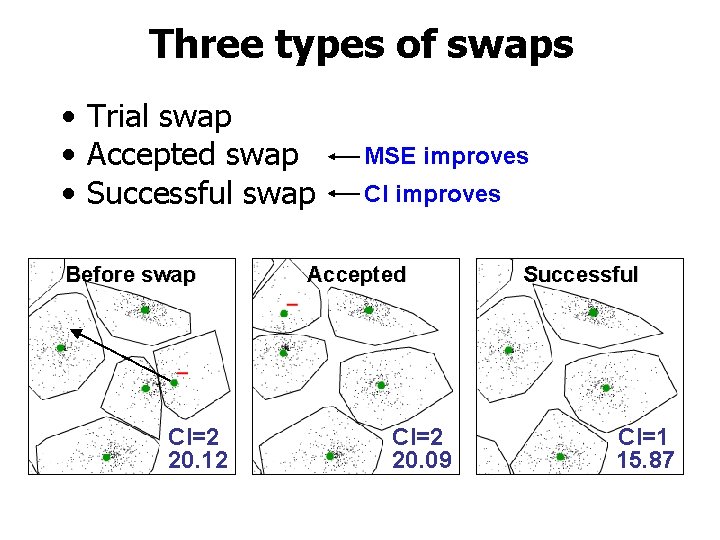 Three types of swaps

• Trial swap
• Accepted swap ← MSE improves
• Successful swap ← CI improves

Before swap

CI=2
20.12

Accepted

CI=2
20.09

Successful

CI=1
15.87